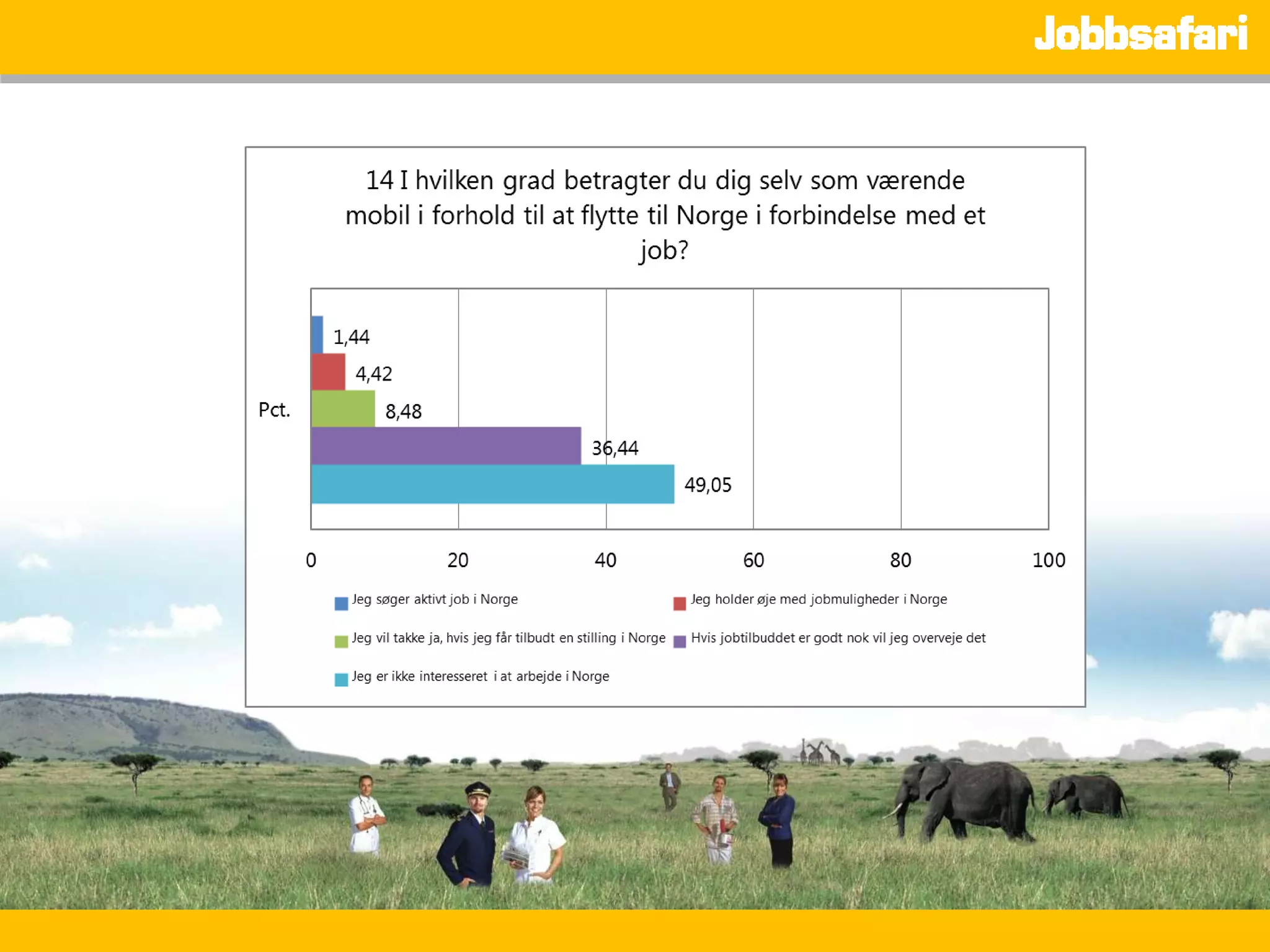 Jobbsafari

14 I hvilken grad betragter du dig selv som værende mobil i forhold til at flytte til Norge i forbindelse med et job?

Pct.

1,44
4,42
8,48
36,44
49,05

0 20 40 60 80 100

Jeg søger aktivt job i Norge
Jeg holder øje med jobmuligheder i Norge
Jeg vil takke ja, hvis jeg får tilbudt en stilling i Norge
Hvis jobtilbuddet er godt nok vil jeg overveje det
Jeg er ikke interesseret i at arbejde i Norge